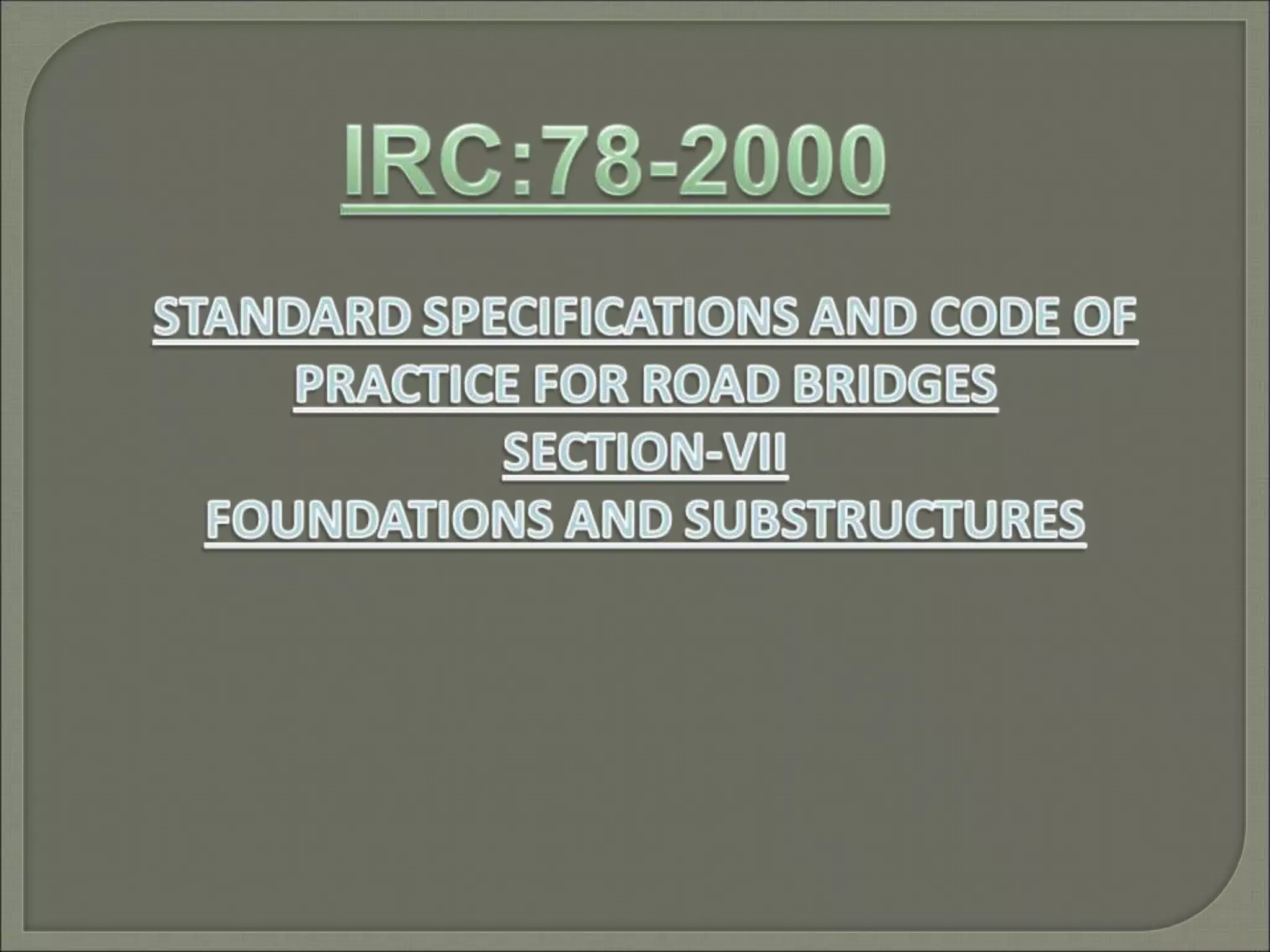 IRC:78-2000

STANDARD SPECIFICATIONS AND CODE OF PRACTICE FOR ROAD BRIDGES
SECTION-VII
FOUNDATIONS AND SUBSTRUCTURES